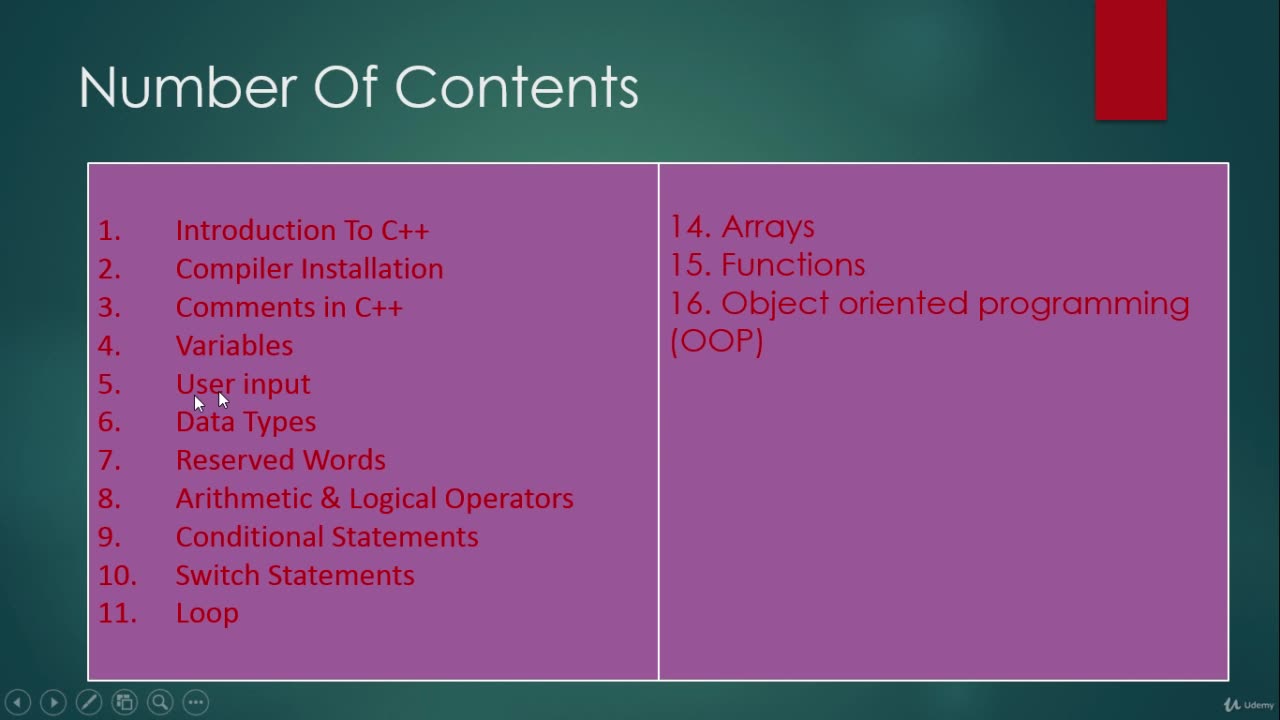 Number Of Contents

1. Introduction To C++
2. Compiler Installation
3. Comments in C++
4. Variables
5. User input
6. Data Types
7. Reserved Words
8. Arithmetic & Logical Operators
9. Conditional Statements
10. Switch Statements
11. Loop

14. Arrays
15. Functions
16. Object oriented programming (OOP)

Udemy